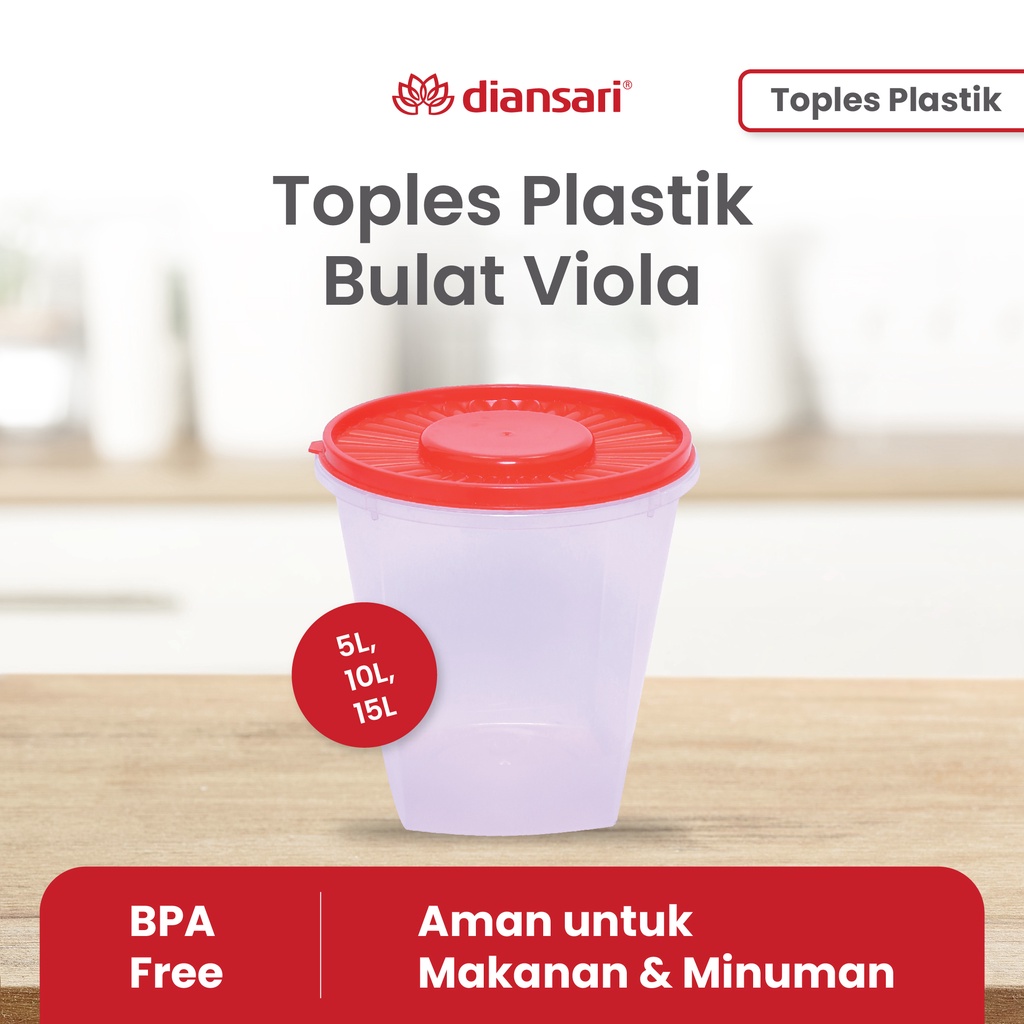 diansari®

Toples Plastik

Toples Plastik Bulat Viola

5L, 10L, 15L

BPA Free

Aman untuk Makanan & Minuman